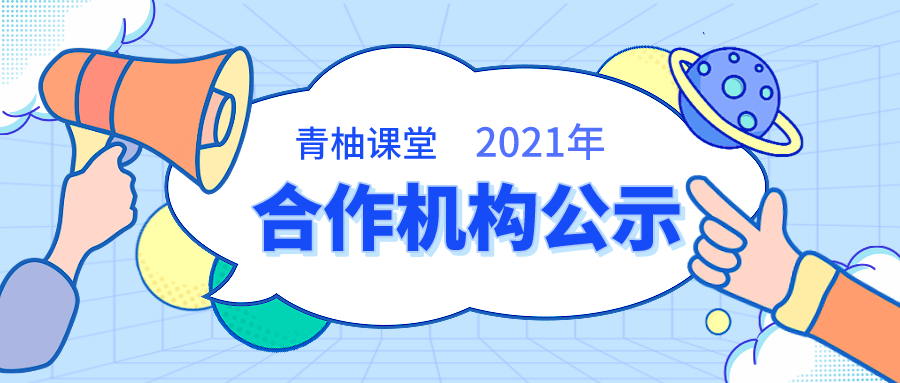 青柚课堂 2021年

合作机构公示